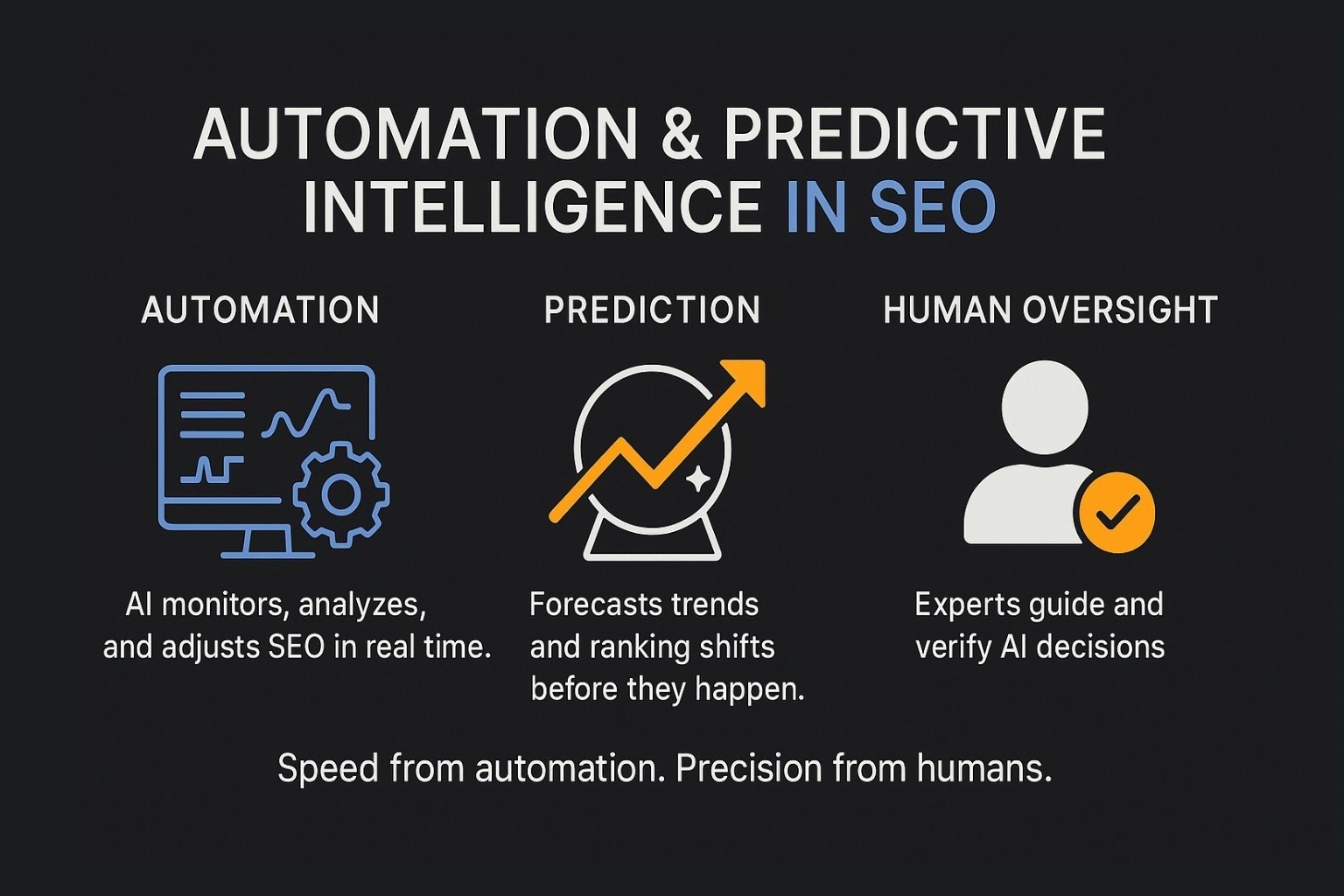 AUTOMATION & PREDICTIVE INTELLIGENCE IN SEO

AUTOMATION

AI monitors, analyzes, and adjusts SEO in real time.

PREDICTION

Forecasts trends and ranking shifts before they happen.

HUMAN OVERSIGHT

Experts guide and verify AI decisions

Speed from automation. Precision from humans.